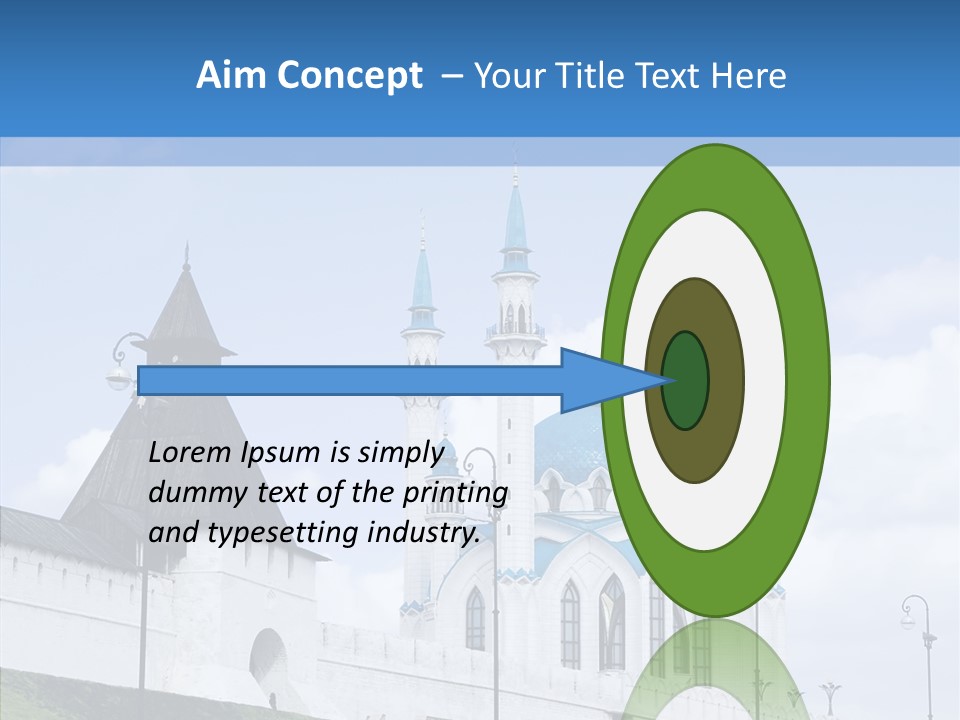 Aim Concept – Your Title Text Here

Lorem Ipsum is simply dummy text of the printing and typesetting industry.